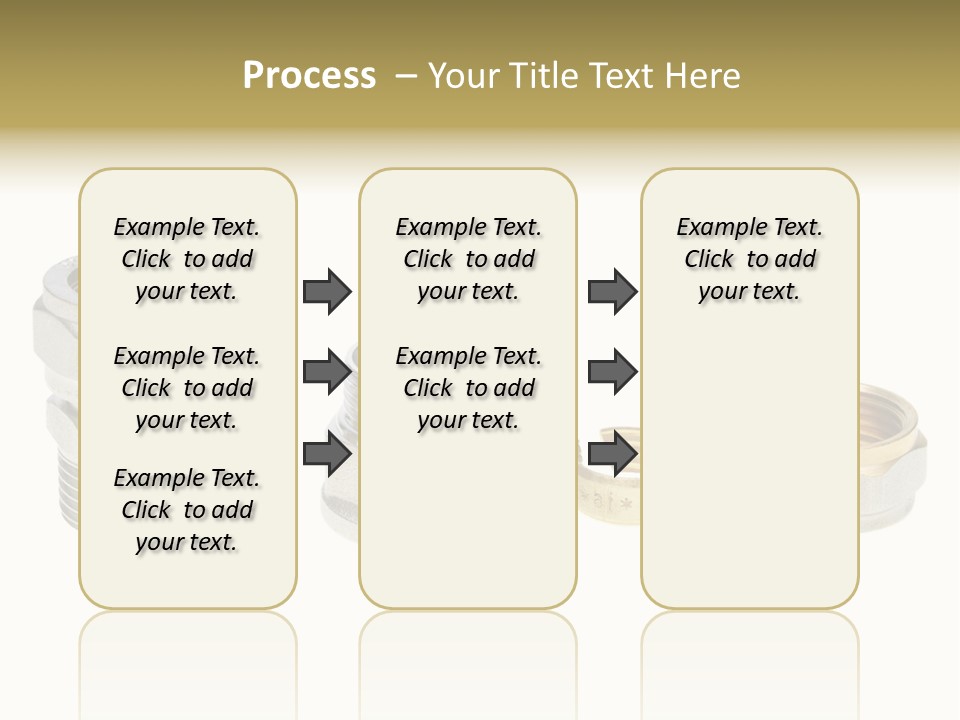 Process – Your Title Text Here

Example Text. Click to add your text.

Example Text. Click to add your text.

Example Text. Click to add your text.

Example Text. Click to add your text.

Example Text. Click to add your text.

Example Text. Click to add your text.